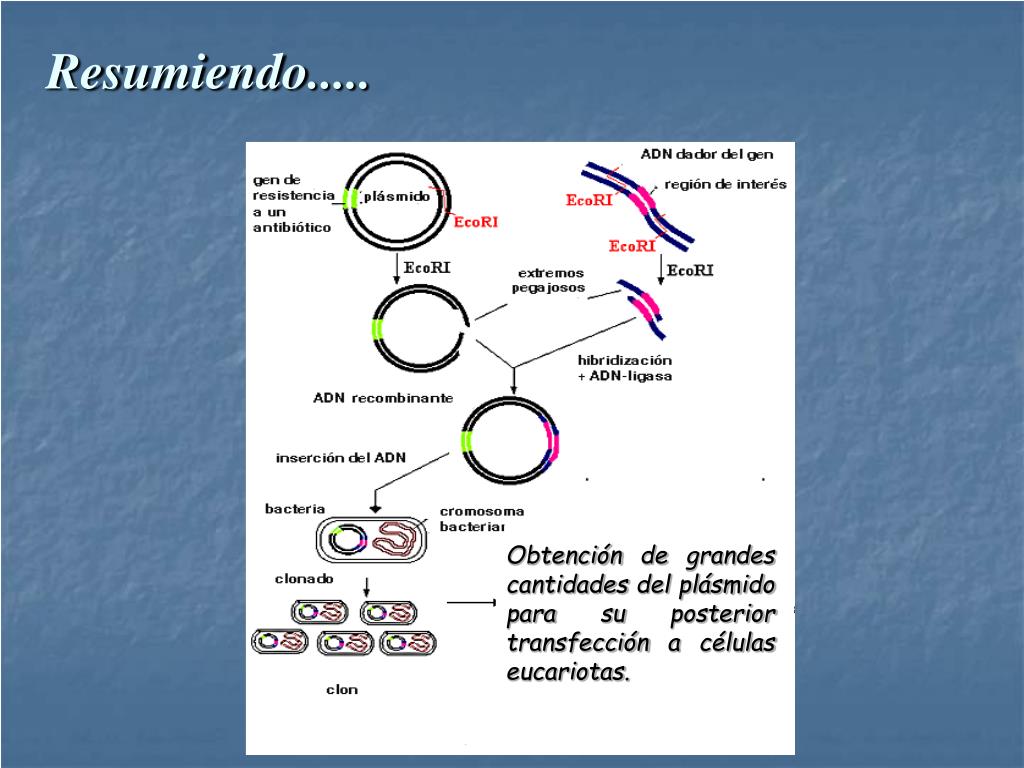 Resumiendo.....

gen de resistencia a un antibiótico

plásmido

EcoRI

ADN dador del gen

región de interés

EcoRI

EcoRI

EcoRI

EcoRI

extremos pegajosos

hibridización + ADN-ligasa

ADN recombinante

inserción del ADN

bacteria

cromosoma bacteriar

clonado

clon

Obtención de grandes cantidades del plásmido para su posterior transfección a células eucariotas.